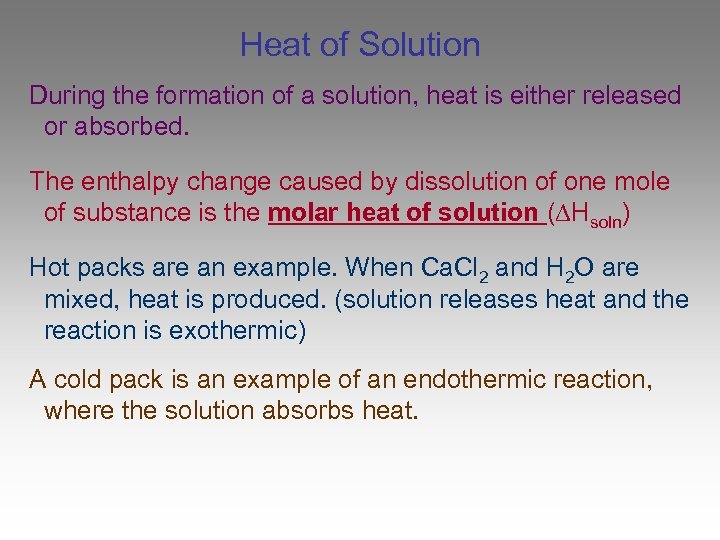 Heat of Solution

During the formation of a solution, heat is either released or absorbed.

The enthalpy change caused by dissolution of one mole of substance is the molar heat of solution ($\Delta H_{soln}$)

Hot packs are an example. When $CaCl_2$ and $H_2O$ are mixed, heat is produced. (solution releases heat and the reaction is exothermic)

A cold pack is an example of an endothermic reaction, where the solution absorbs heat.